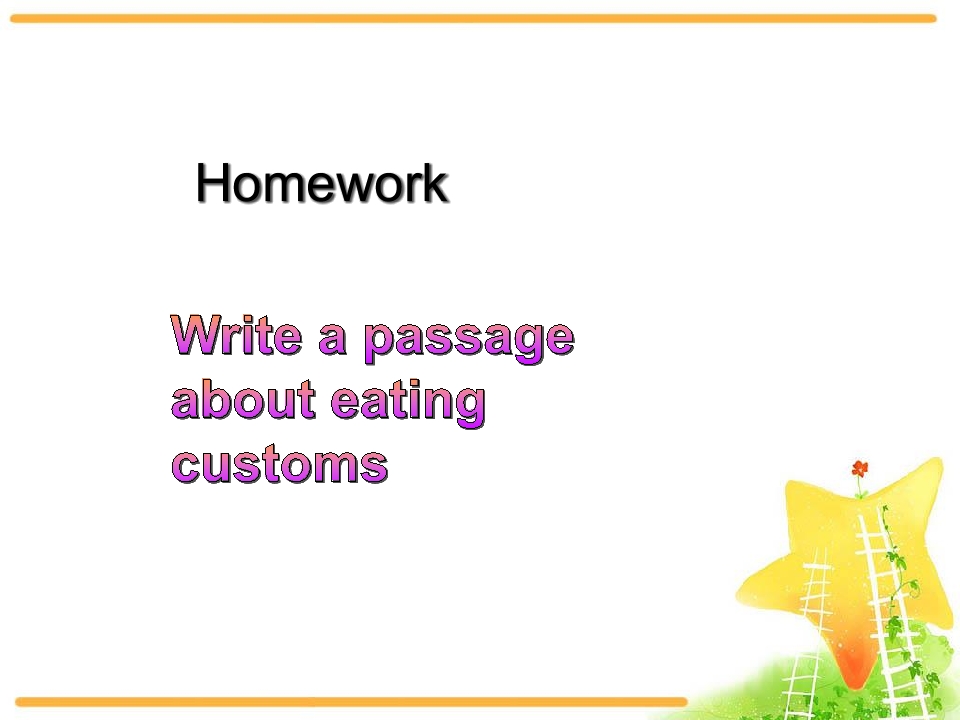 Homework

Write a passage about eating customs